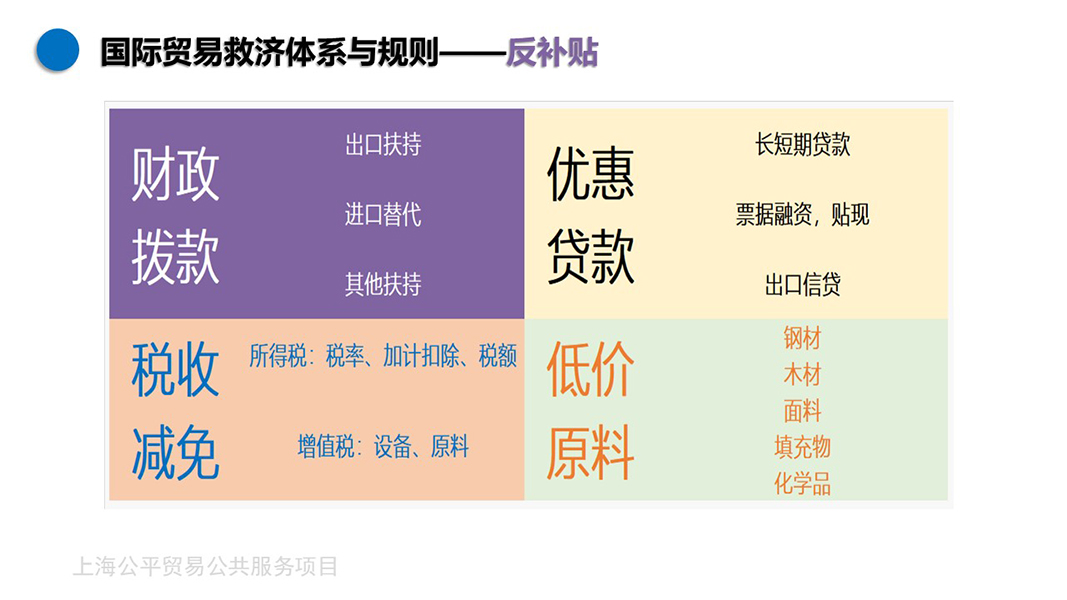 国际贸易救济体系与规则——反补贴

财政拨款

出口扶持

进口替代

其他扶持

优惠贷款

长短期贷款

票据融资，贴现

出口信贷

税收减免

所得税：税率、加计扣除、税额

增值税：设备、原料

低价原料

钢材

木材

面料

填充物

化学品

上海公平贸易公共服务项目